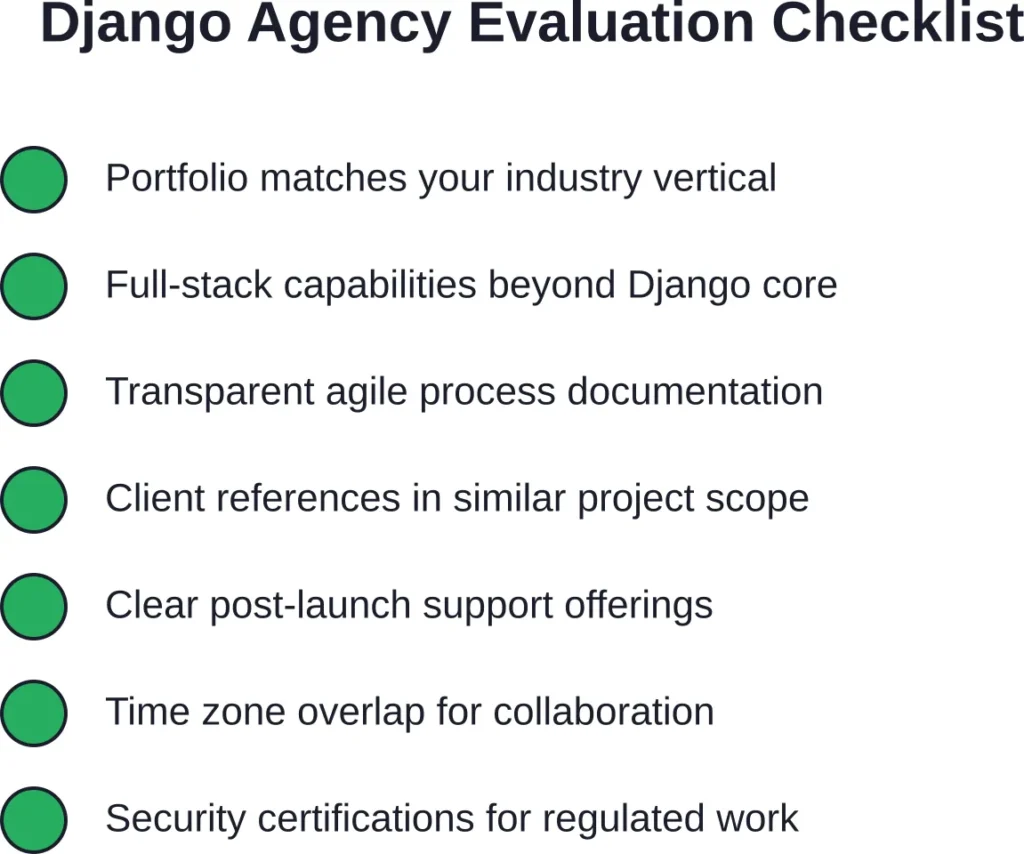 Django Agency Evaluation Checklist

Portfolio matches your industry vertical

Full-stack capabilities beyond Django core

Transparent agile process documentation

Client references in similar project scope

Clear post-launch support offerings

Time zone overlap for collaboration

Security certifications for regulated work